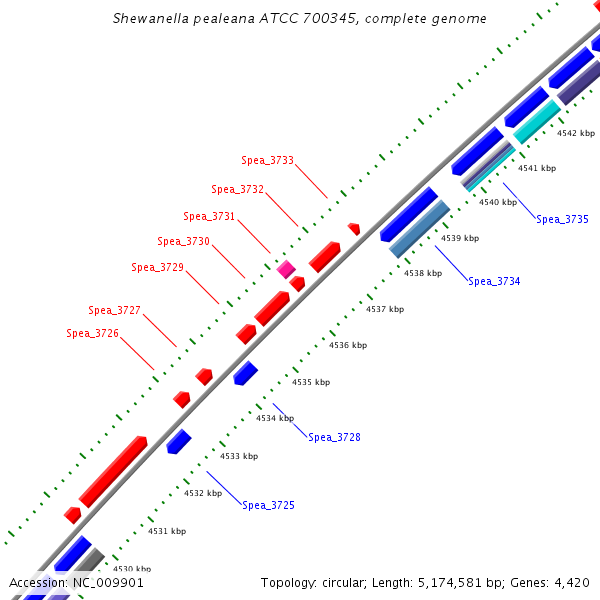 Shewanella pealeana ATCC 700345, complete genome

Spea_3733
Spea_3732
Spea_3731
Spea_3730
Spea_3729
Spea_3727
Spea_3726

4542 kbp
4541 kbp
4540 kbp
Spea_3735
4539 kbp
4538 kbp
Spea_3734
4537 kbp
4536 kbp
4535 kbp
4534 kbp
Spea_3728
4533 kbp
4532 kbp
Spea_3725
4531 kbp
4530 kbp

Accession: NC_009901
Topology: circular; Length: 5,174,581 bp; Genes: 4,420